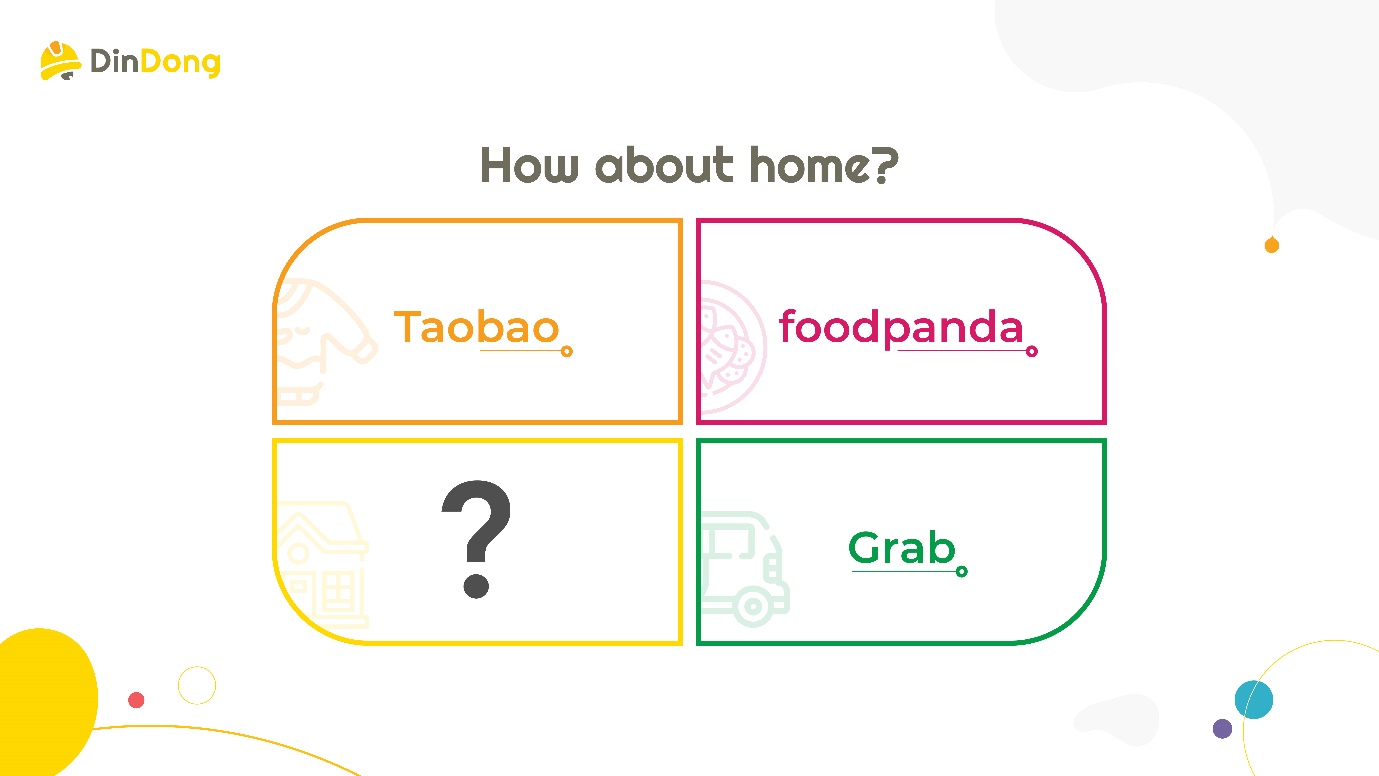 DinDong

How about home?

Taobao

foodpanda

?

Grab